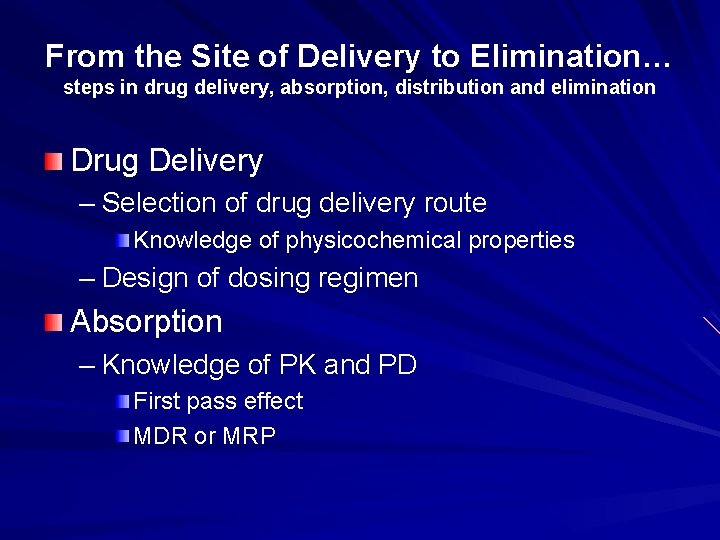 From the Site of Delivery to Elimination…
steps in drug delivery, absorption, distribution and elimination

Drug Delivery
– Selection of drug delivery route
Knowledge of physicochemical properties
– Design of dosing regimen

Absorption
– Knowledge of PK and PD
First pass effect
MDR or MRP